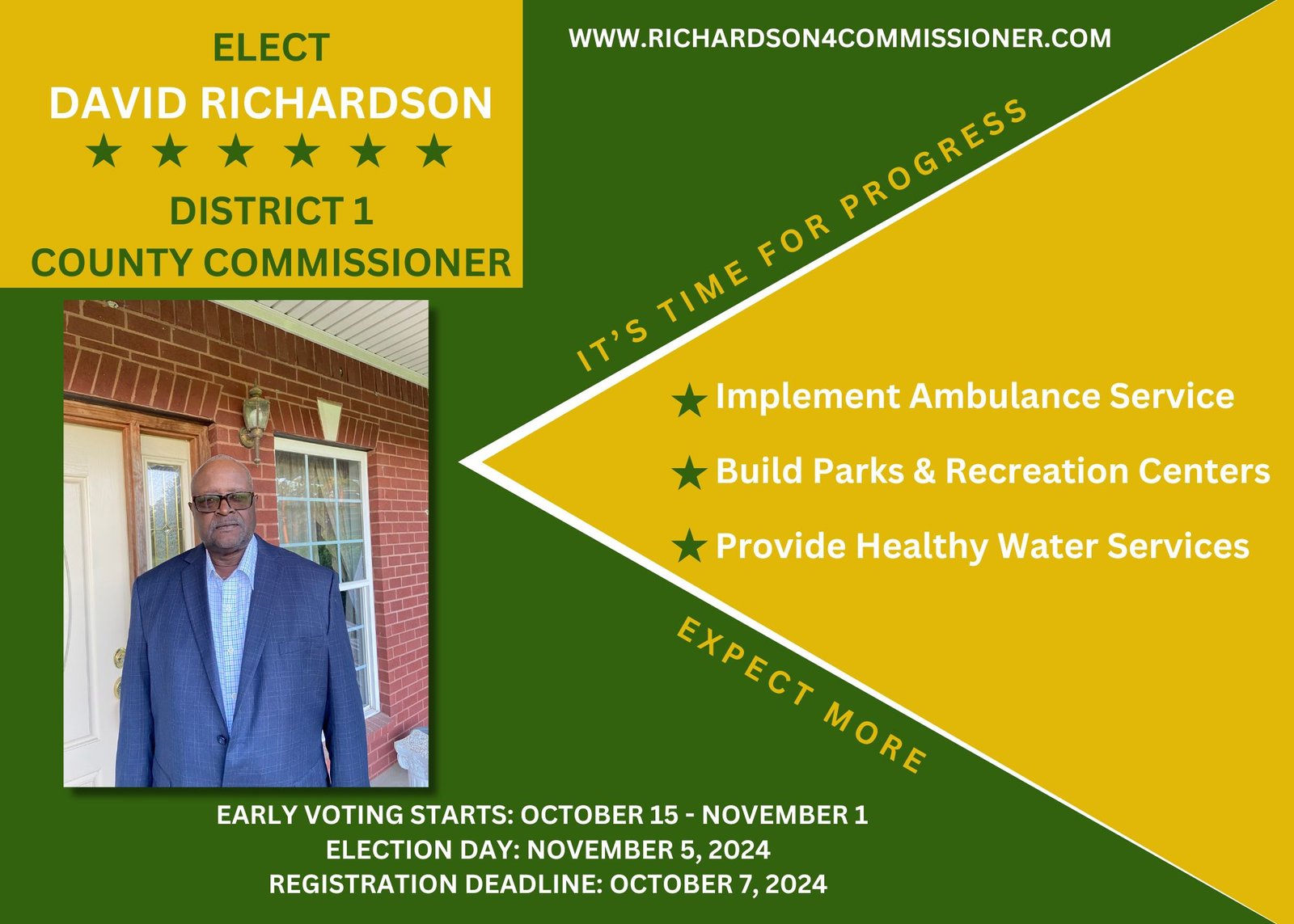 ELECT
DAVID RICHARDSON
★ ★ ★ ★ ★ ★
DISTRICT 1
COUNTY COMMISSIONER

WWW.RICHARDSON4COMMISSIONER.COM

IT'S TIME FOR PROGRESS

★ Implement Ambulance Service
★ Build Parks & Recreation Centers
★ Provide Healthy Water Services

EXPECT MORE

EARLY VOTING STARTS: OCTOBER 15 - NOVEMBER 1
ELECTION DAY: NOVEMBER 5, 2024
REGISTRATION DEADLINE: OCTOBER 7, 2024